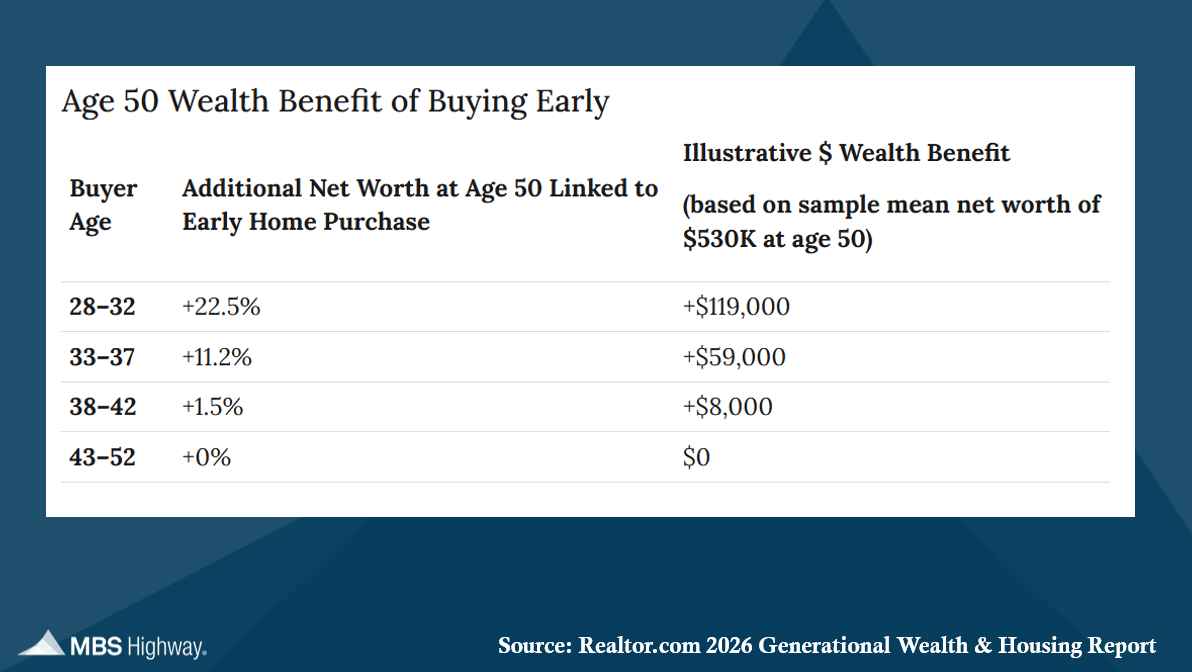 Age 50 Wealth Benefit of Buying Early

| Buyer Age | Additional Net Worth at Age 50 Linked to Early Home Purchase | Illustrative \$ Wealth Benefit (based on sample mean net worth of \$530K at age 50) |
|---|---|---|
| 28–32 | +22.5% | +\$119,000 |
| 33–37 | +11.2% | +\$59,000 |
| 38–42 | +1.5% | +\$8,000 |
| 43–52 | +0% | \$0 |

MBS Highway.

Source: Realtor.com 2026 Generational Wealth & Housing Report